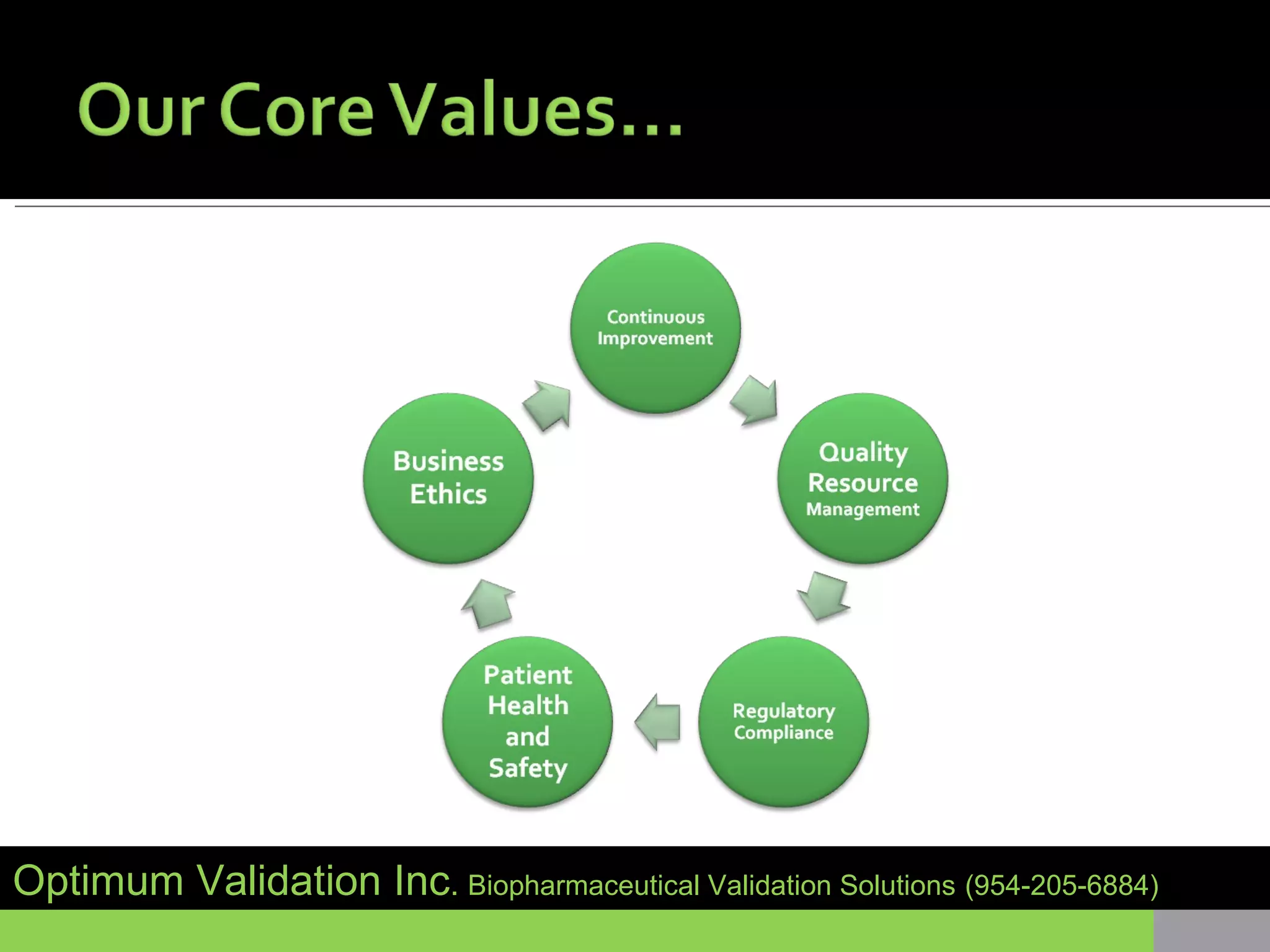 Our Core Values…

Continuous Improvement

Quality Resource Management

Regulatory Compliance

Patient Health and Safety

Business Ethics

Optimum Validation Inc. Biopharmaceutical Validation Solutions (954-205-6884)